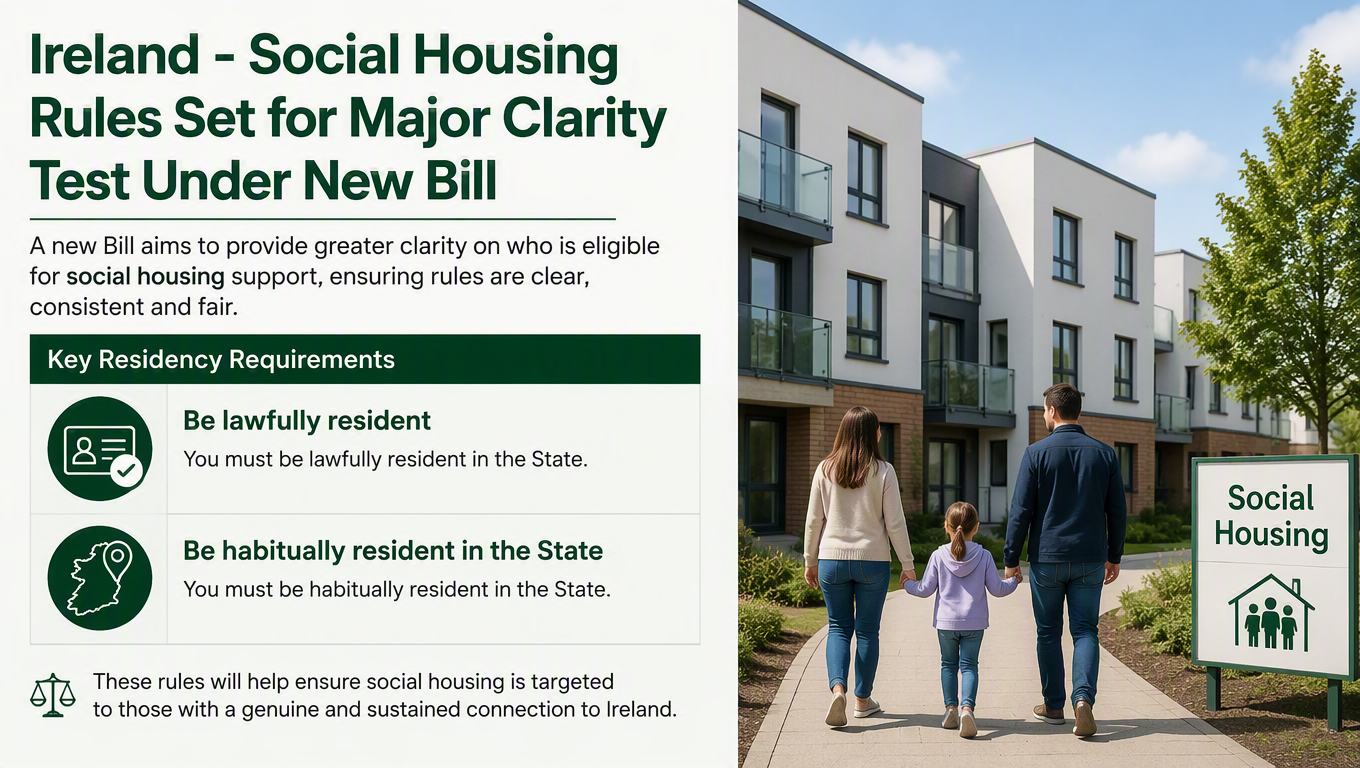 Ireland - Social Housing Rules Set for Major Clarity Test Under New Bill

A new Bill aims to provide greater clarity on who is eligible for social housing support, ensuring rules are clear, consistent and fair.

Key Residency Requirements

Be lawfully resident
You must be lawfully resident in the State.

Be habitually resident in the State
You must be habitually resident in the State.

These rules will help ensure social housing is targeted to those with a genuine and sustained connection to Ireland.

Social Housing